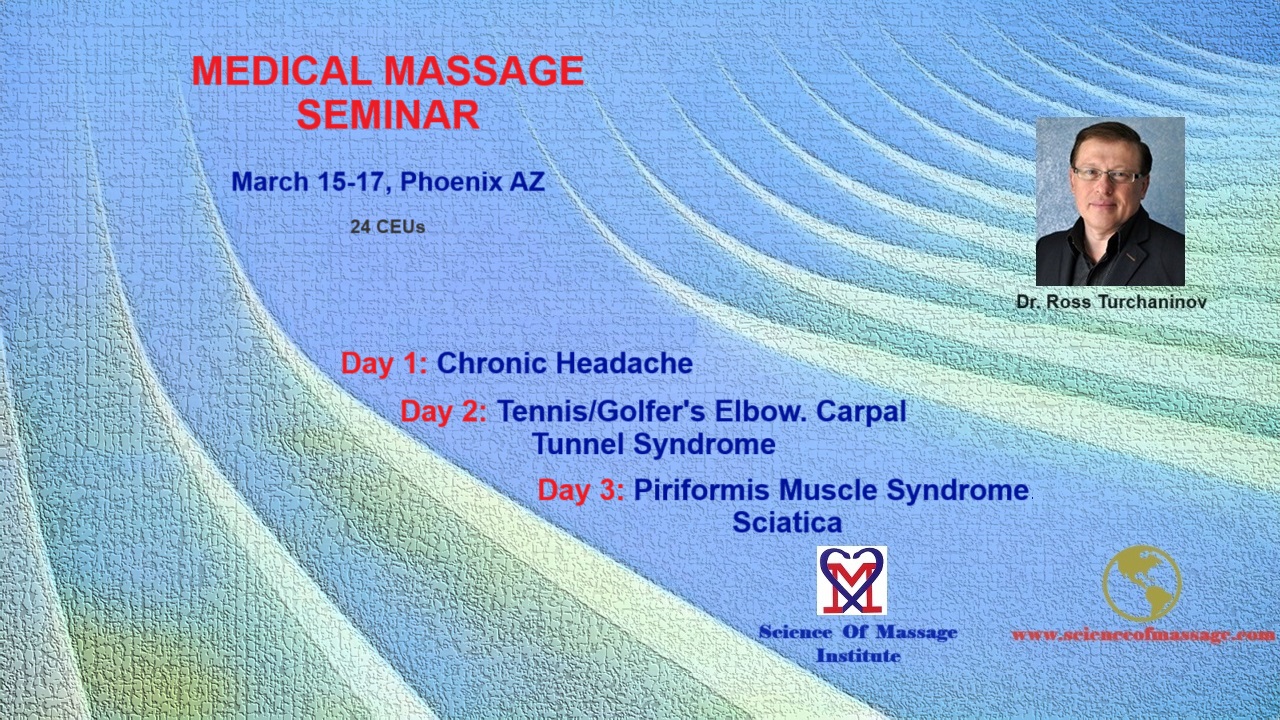 MEDICAL MASSAGE SEMINAR

March 15-17, Phoenix AZ

24 CEUs

Dr. Ross Turchaninov

Day 1: Chronic Headache

Day 2: Tennis/Golfer's Elbow. Carpal Tunnel Syndrome

Day 3: Piriformis Muscle Syndrome. Sciatica

Science Of Massage Institute

www.scienceofmassage.com